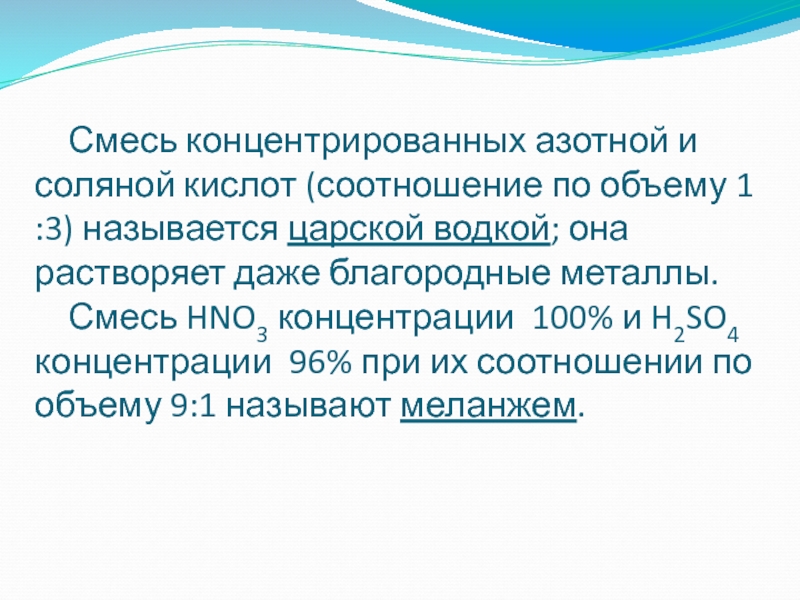 Смесь концентрированных азотной и соляной кислот (соотношение по объему 1 :3) называется царской водкой; она растворяет даже благородные металлы.

Смесь $HNO_3$ концентрации 100% и $H_2SO_4$ концентрации 96% при их соотношении по объему 9:1 называют меланжем.